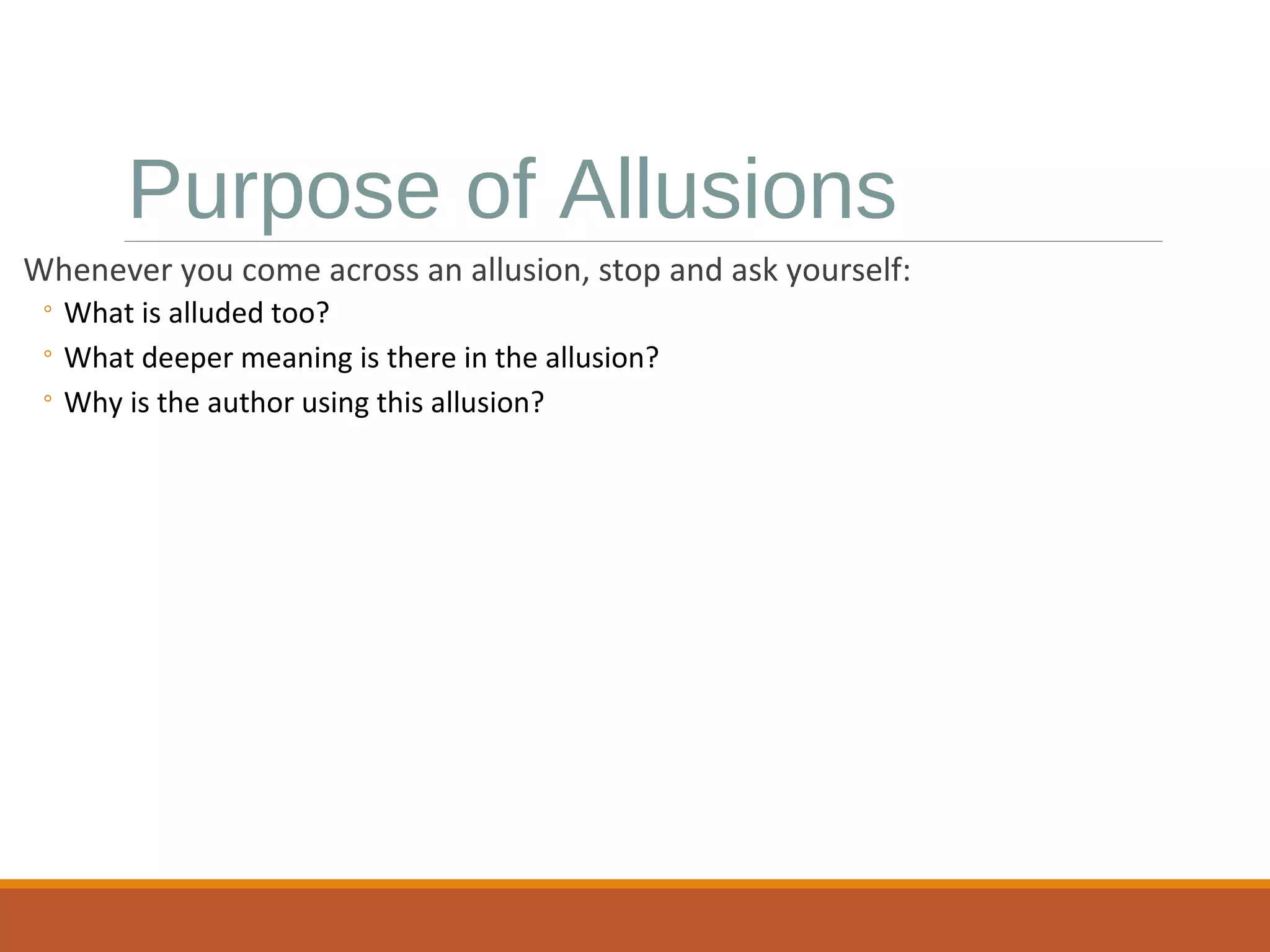 Purpose of Allusions

Whenever you come across an allusion, stop and ask yourself:

◦ What is alluded too?
◦ What deeper meaning is there in the allusion?
◦ Why is the author using this allusion?